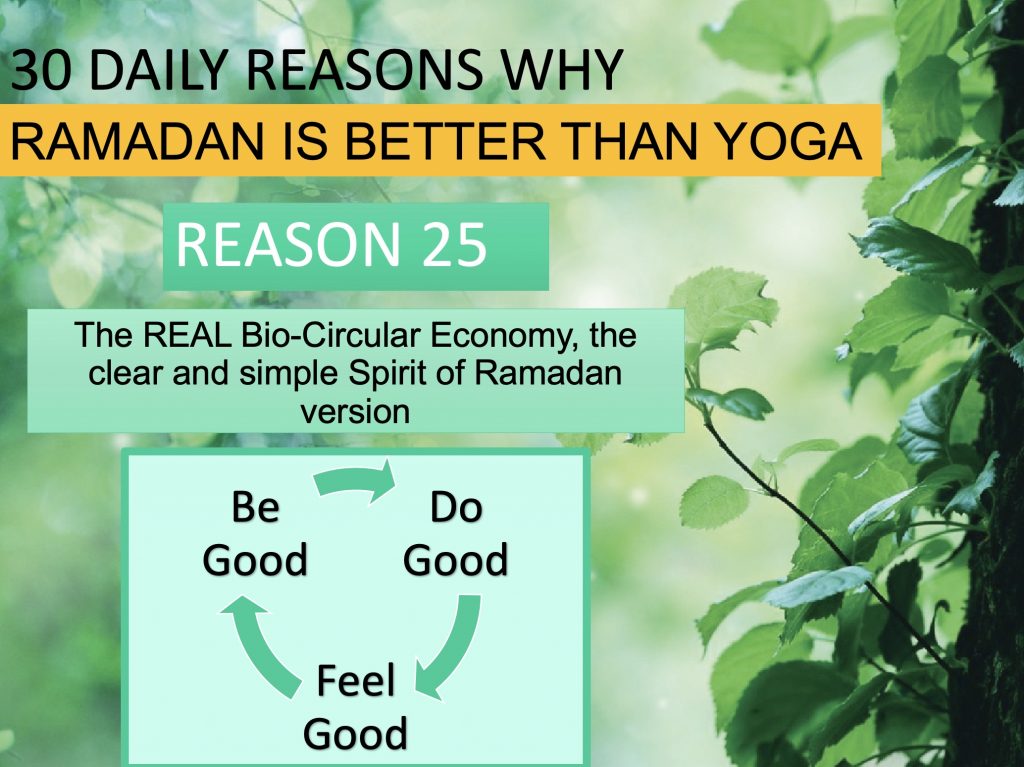 30 DAILY REASONS WHY
RAMADAN IS BETTER THAN YOGA

REASON 25

The REAL Bio-Circular Economy, the clear and simple Spirit of Ramadan version

Be Good

Do Good

Feel Good